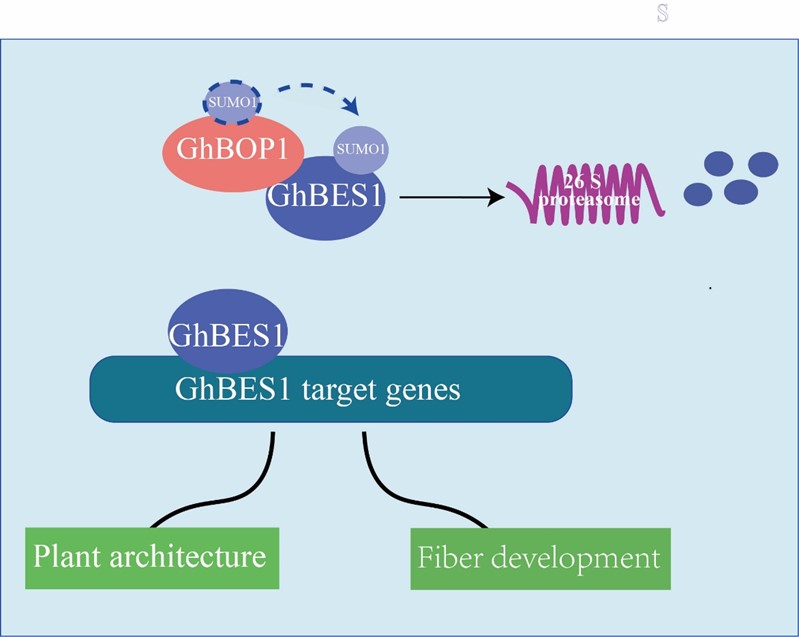 S

SUMO1

GhBOP1

SUMO1

GhBES1

26 S proteasome

GhBES1

GhBES1 target genes

Plant architecture

Fiber development